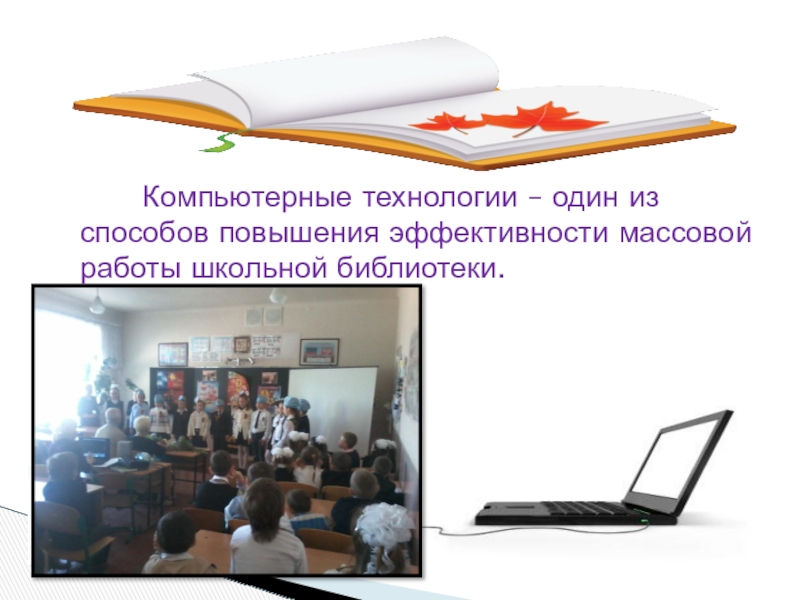 Компьютерные технологии – один из способов повышения эффективности массовой работы школьной библиотеки.